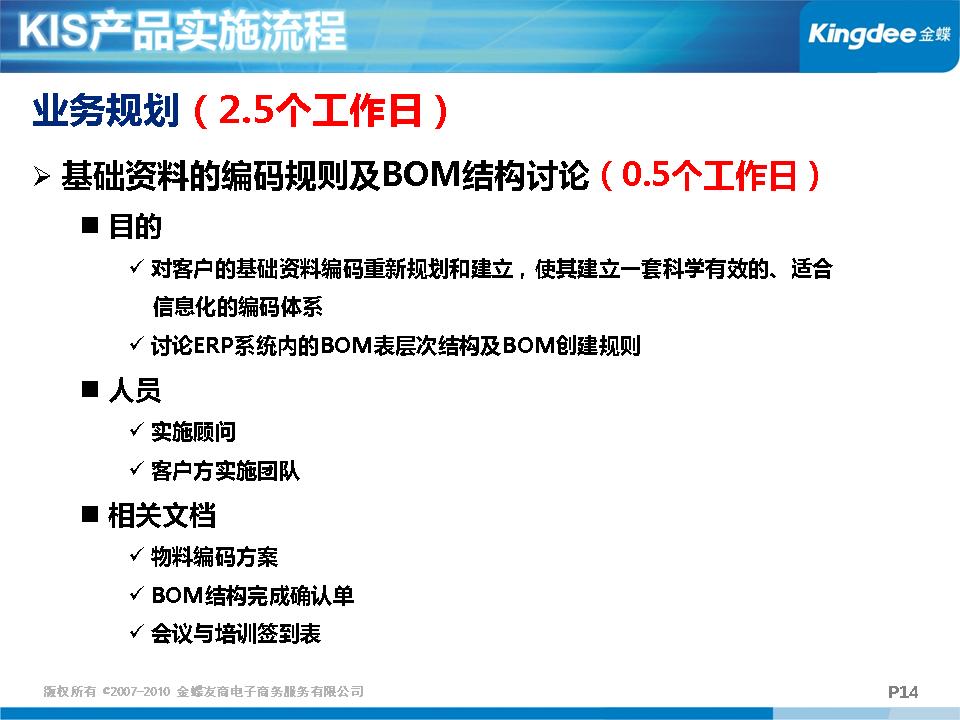 KIS产品实施流程

Kingdee 金蝶

业务规划（2.5个工作日）

➢ 基础资料的编码规则及BOM结构讨论（0.5个工作日）

■ 目的

✓ 对客户的基础资料编码重新规划和建立，使其建立一套科学有效的、适合信息化的编码体系

✓ 讨论ERP系统内的BOM表层次结构及BOM创建规则

■ 人员

✓ 实施顾问

✓ 客户方实施团队

■ 相关文档

✓ 物料编码方案

✓ BOM结构完成确认单

✓ 会议与培训签到表

版权所有 ©2007-2010 金蝶友商电子商务服务有限公司

P14